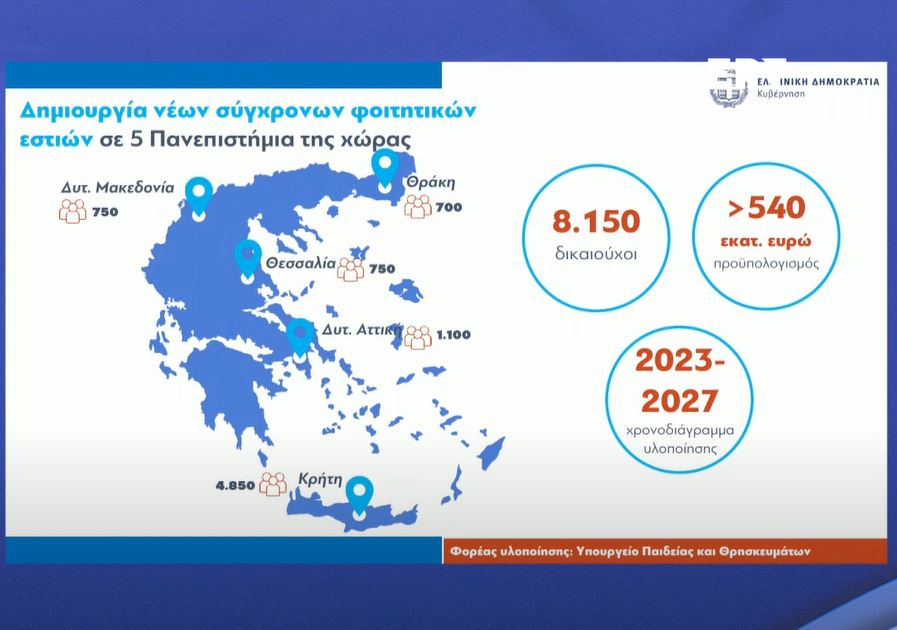 ΕΛΛΗΝΙΚΗ ΔΗΜΟΚΡΑΤΙΑ
Κυβέρνηση

Δημιουργία νέων σύγχρονων φοιτητικών εστιών σε 5 Πανεπιστήμια της χώρας

Δυτ. Μακεδονία 750

Θράκη 700

Θεσσαλία 750

Δυτ. Αττική 1.100

4.850 Κρήτη

8.150
δικαιούχοι

>540
εκατ. ευρώ
προϋπολογισμός

2023-2027
χρονοδιάγραμμα υλοποίησης

Φορέας υλοποίησης: Υπουργείο Παιδείας και Θρησκευμάτων